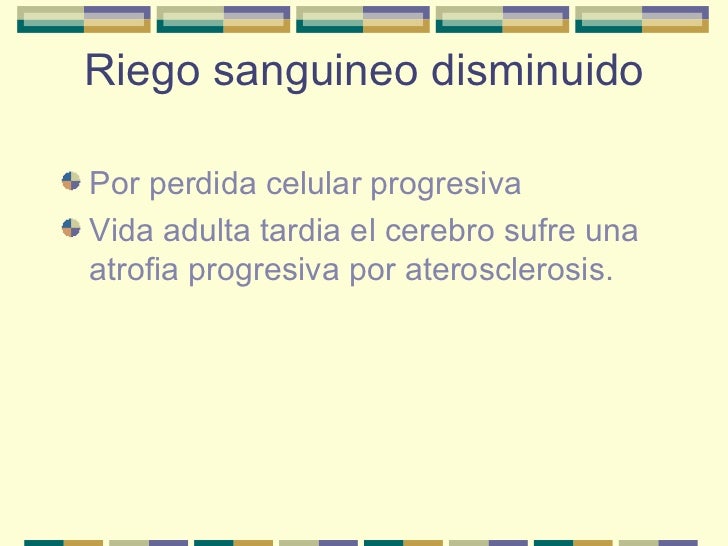 Riego sanguineo disminuido

Por perdida celular progresiva

Vida adulta tardia el cerebro sufre una atrofia progresiva por aterosclerosis.